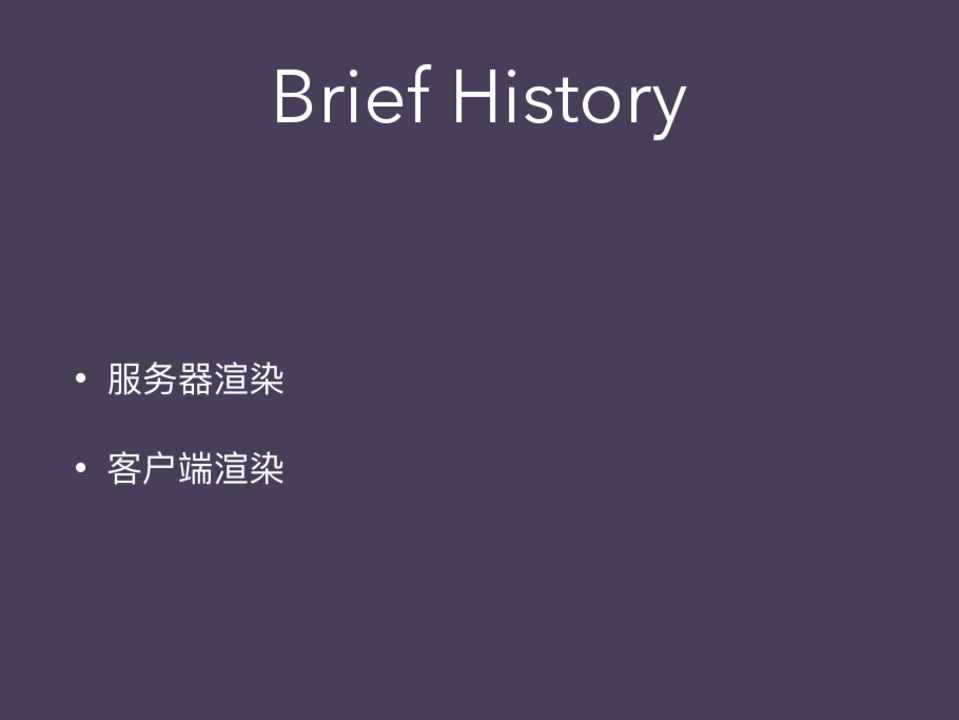 Brief History

• 服务器渲染

• 客户端渲染